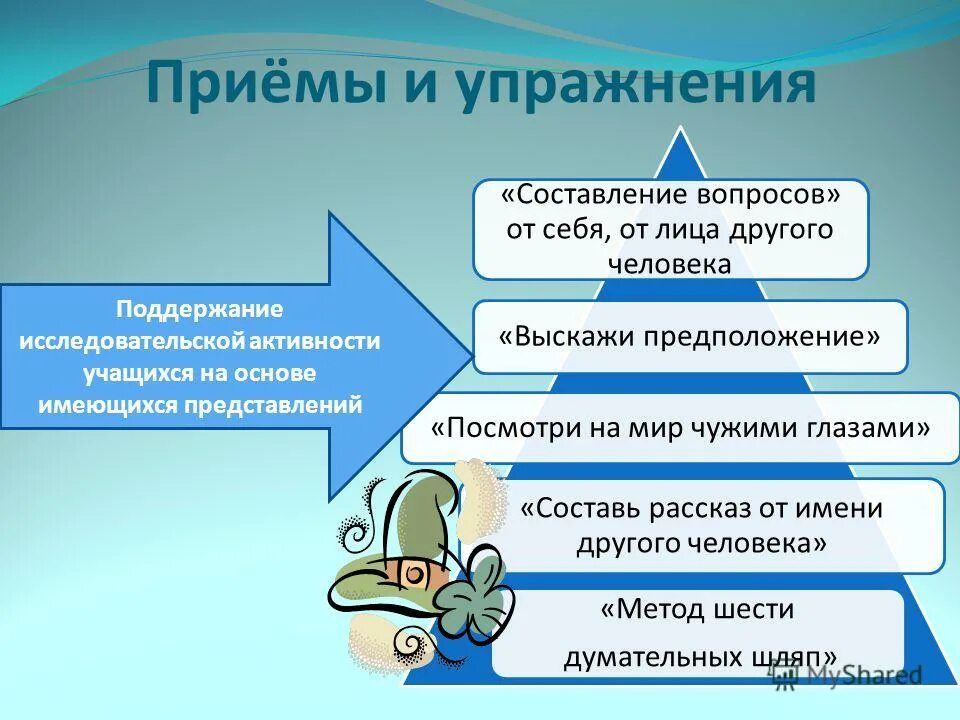 Приёмы и упражнения

Поддержание исследовательской активности учащихся на основе имеющихся представлений

«Составление вопросов» от себя, от лица другого человека

«Выскажи предположение»

«Посмотри на мир чужими глазами»

«Составь рассказ от имени другого человека»

«Метод шести думательных шляп»

MyShared